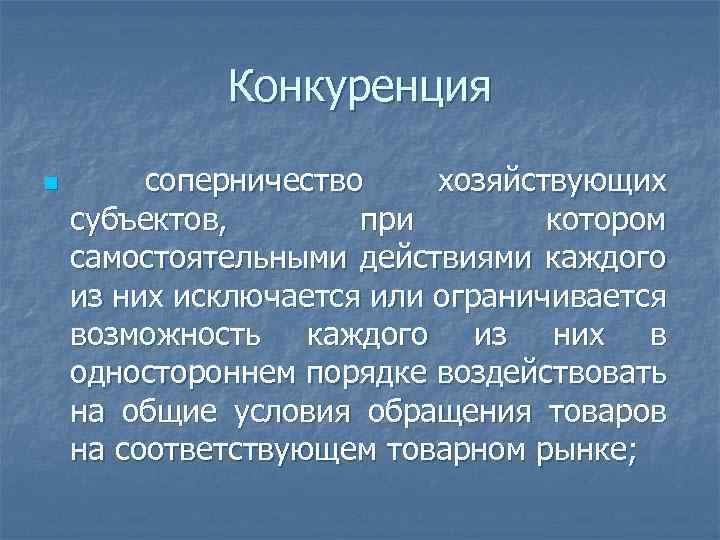 Конкуренция

соперничество хозяйствующих субъектов, при котором самостоятельными действиями каждого из них исключается или ограничивается возможность каждого из них в одностороннем порядке воздействовать на общие условия обращения товаров на соответствующем товарном рынке;